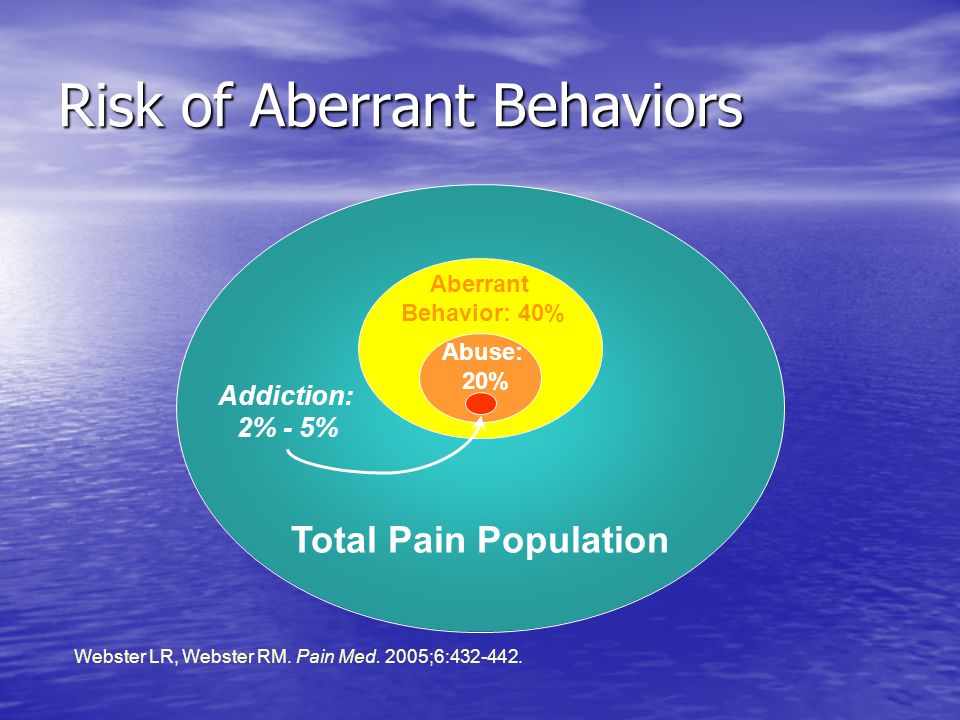 Risk of Aberrant Behaviors

Aberrant Behavior: 40%

Abuse: 20%

Addiction: 2% - 5%

Total Pain Population

Webster LR, Webster RM. Pain Med. 2005;6:432-442.